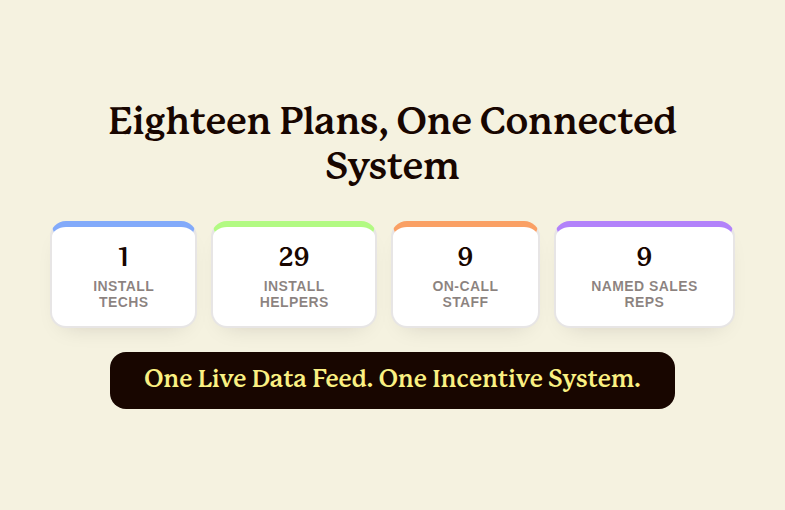 Eighteen Plans, One Connected System

1
INSTALL TECHS

29
INSTALL HELPERS

9
ON-CALL STAFF

9
NAMED SALES REPS

One Live Data Feed. One Incentive System.